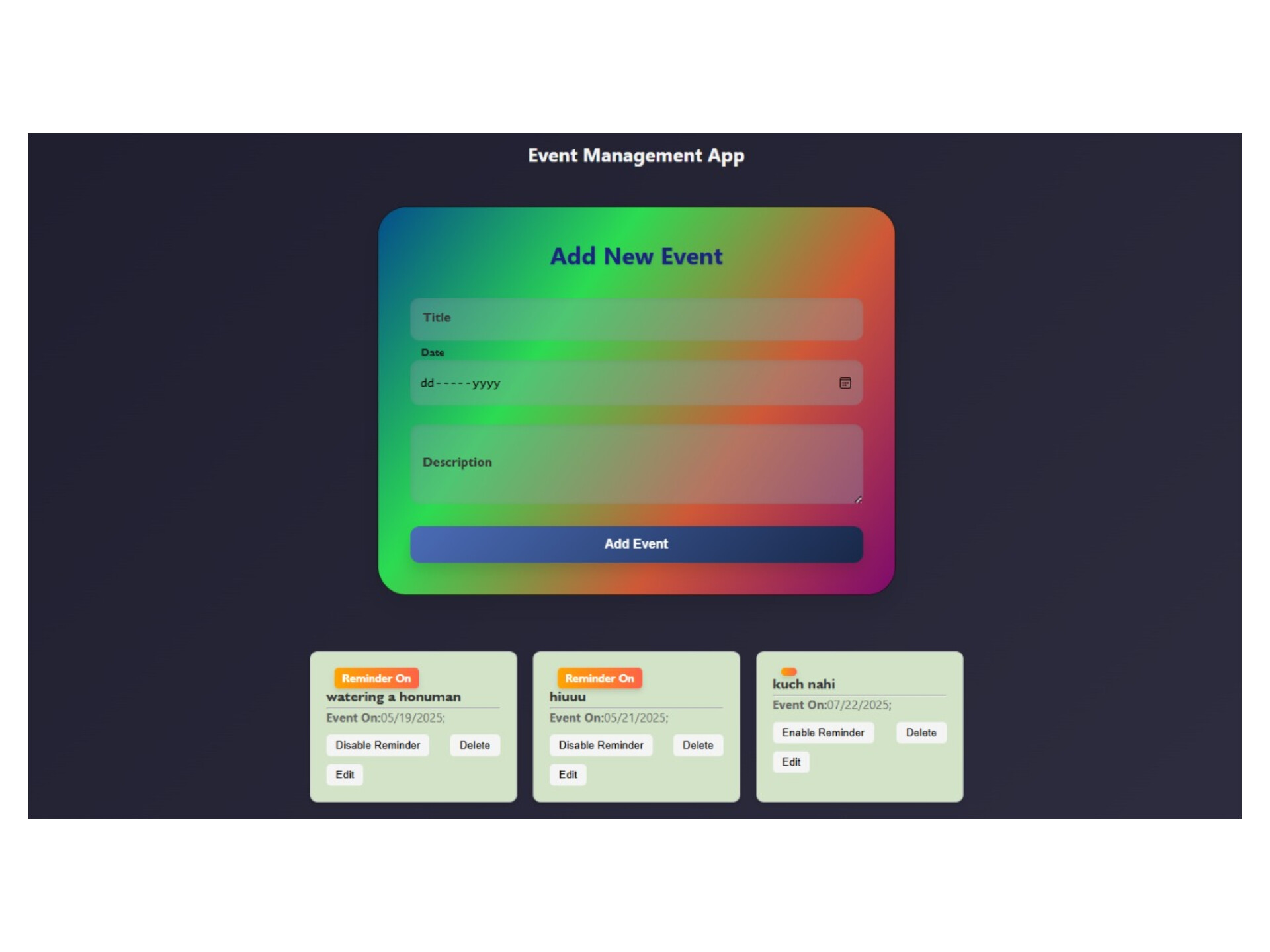 Event Management App

Add New Event

Title

Date

dd-----yyyy

Description

Add Event

Reminder On

watering a honuman

Event On:05/19/2025;

Disable Reminder Delete

Edit

Reminder On

hiuuu

Event On:05/21/2025;

Disable Reminder Delete

Edit

kuch nahi

Event On:07/22/2025;

Enable Reminder Delete

Edit